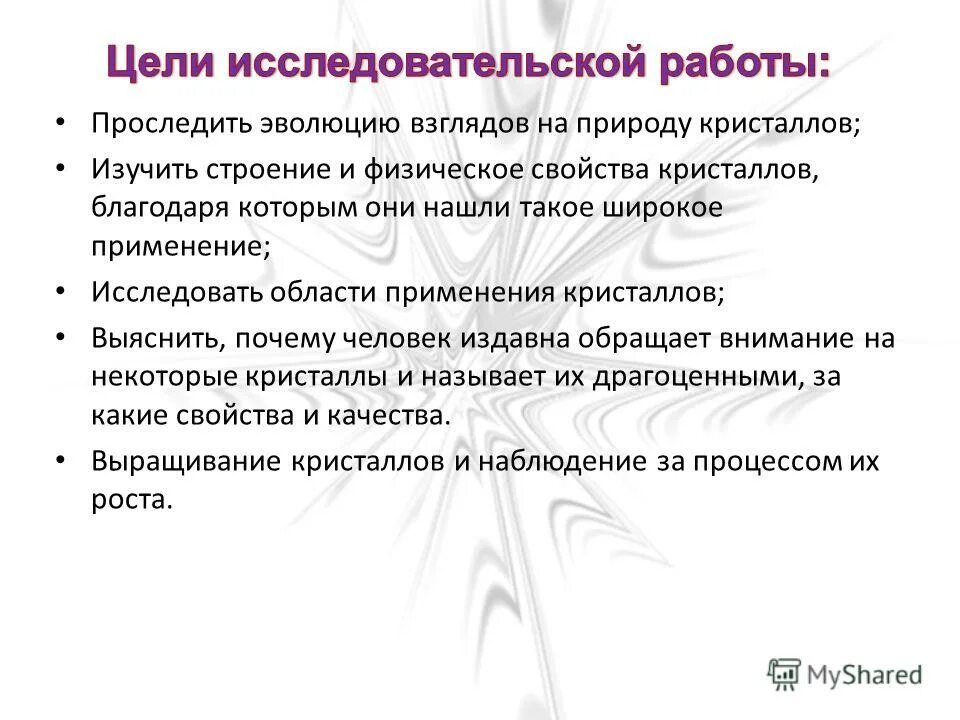 Цели исследовательской работы:

• Проследить эволюцию взглядов на природу кристаллов;

• Изучить строение и физическое свойства кристаллов, благодаря которым они нашли такое широкое применение;

• Исследовать области применения кристаллов;

• Выяснить, почему человек издавна обращает внимание на некоторые кристаллы и называет их драгоценными, за какие свойства и качества.

• Выращивание кристаллов и наблюдение за процессом их роста.

MyShared